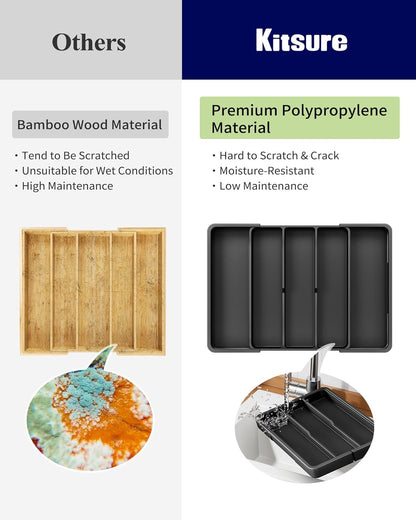 Others

Bamboo Wood Material

· Tend to Be Scratched
· Unsuitable for Wet Conditions
· High Maintenance

Kitsure

Premium Polypropylene Material

· Hard to Scratch & Crack
· Moisture-Resistant
· Low Maintenance